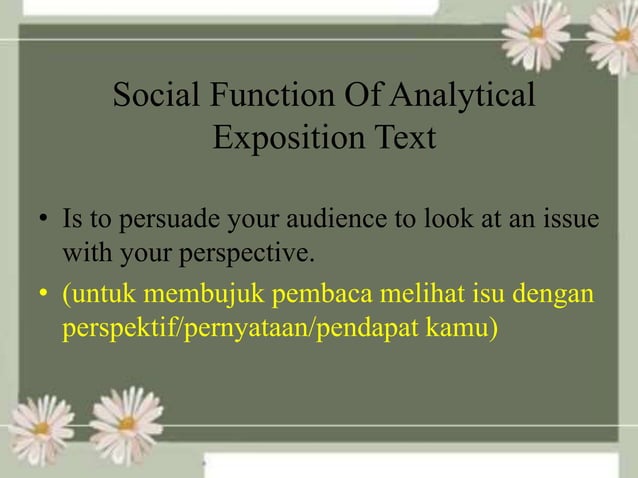 Social Function Of Analytical Exposition Text

• Is to persuade your audience to look at an issue with your perspective.

• (untuk membujuk pembaca melihat isu dengan perspektif/pernyataan/pendapat kamu)